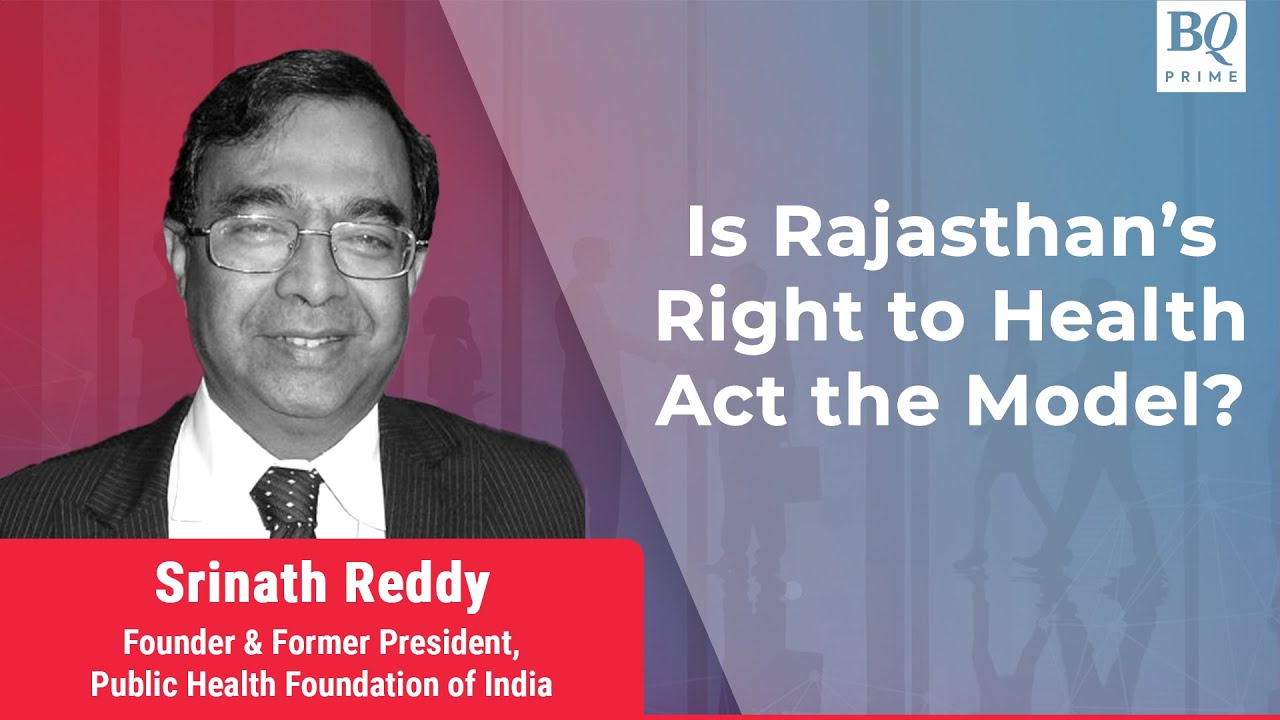 BQ PRIME

Is Rajasthan's Right to Health Act the Model?

Srinath Reddy
Founder & Former President, Public Health Foundation of India